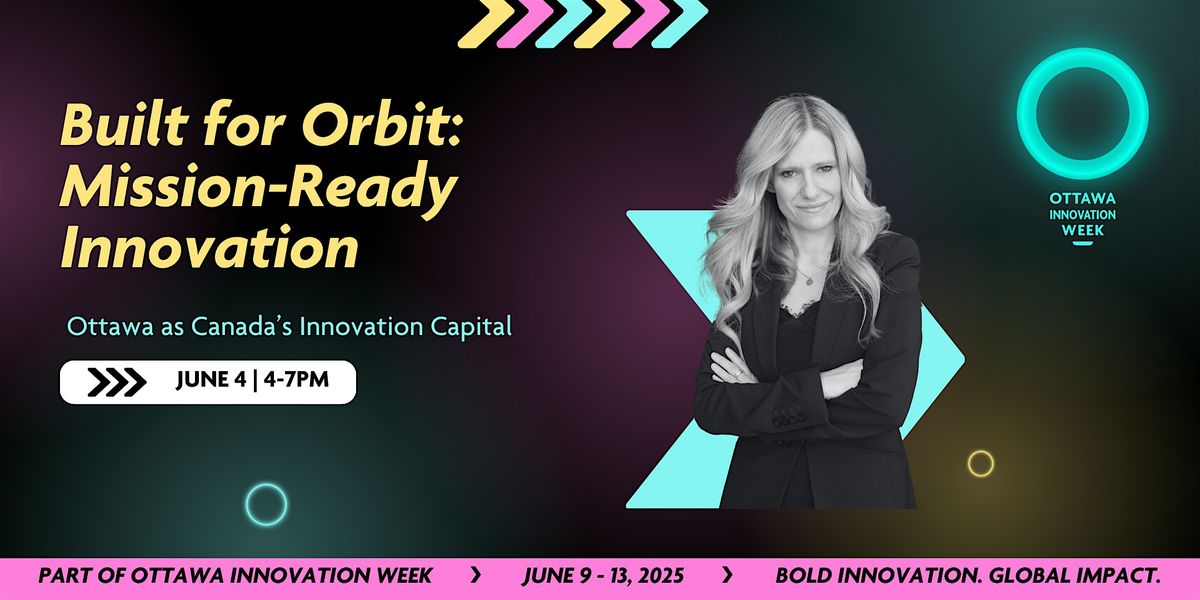 Built for Orbit: Mission-Ready Innovation

Ottawa as Canada's Innovation Capital

JUNE 4 | 4-7PM

OTTAWA INNOVATION WEEK

PART OF OTTAWA INNOVATION WEEK › JUNE 9 - 13, 2025 › BOLD INNOVATION. GLOBAL IMPACT.